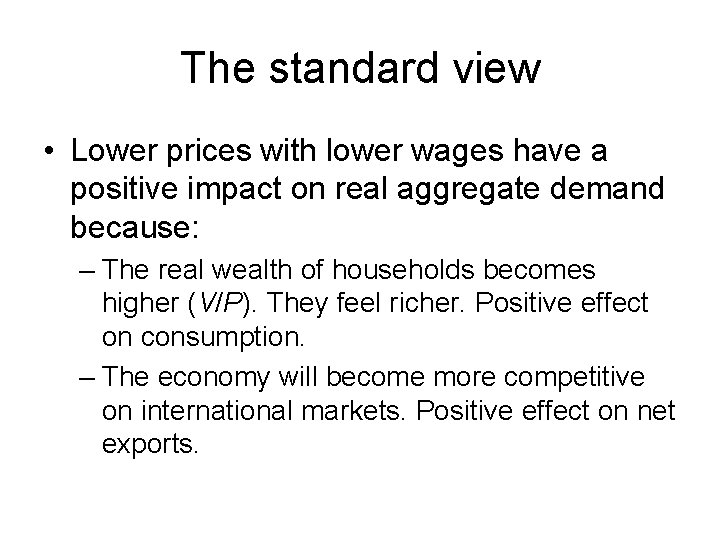 The standard view

• Lower prices with lower wages have a positive impact on real aggregate demand because:

– The real wealth of households becomes higher ($V/P$). They feel richer. Positive effect on consumption.

– The economy will become more competitive on international markets. Positive effect on net exports.